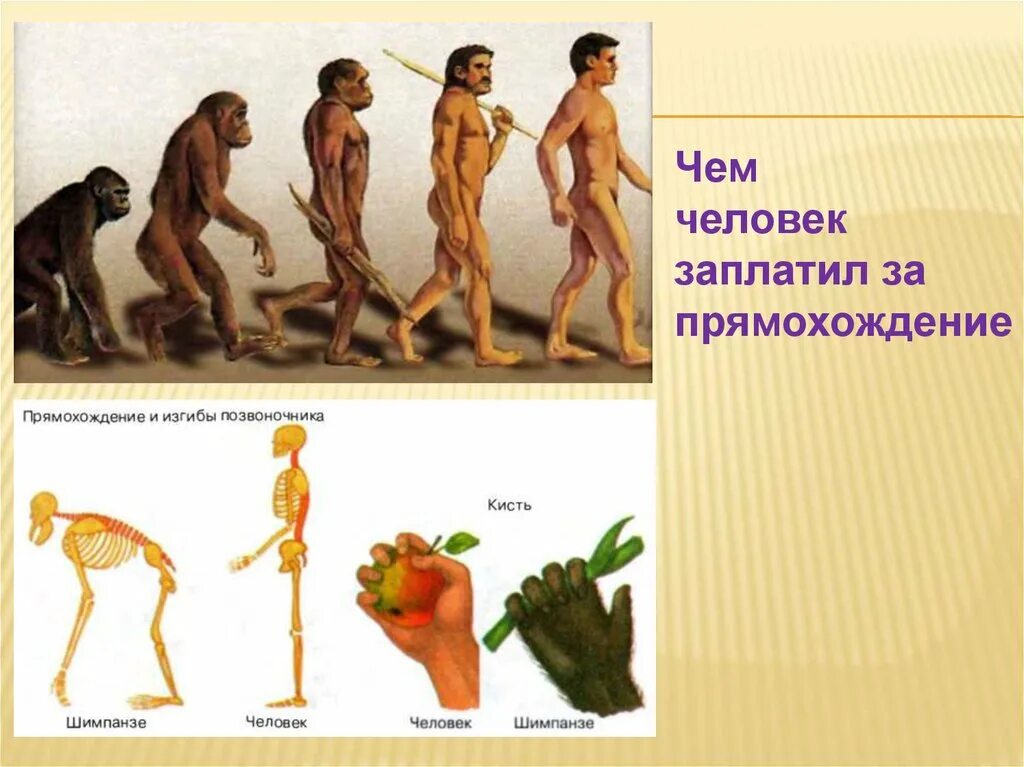 Чем человек заплатил за прямохождение

Прямохождение и изгибы позвоночника

Кисть

Шимпанзе

Человек

Человек

Шимпанзе